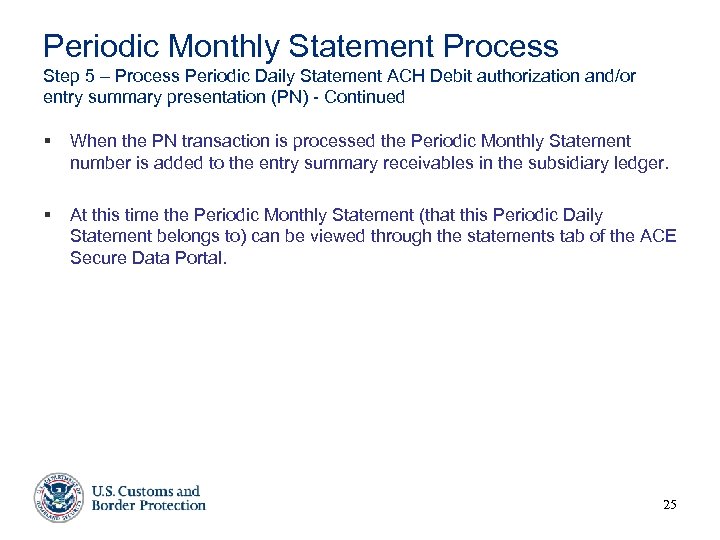 Periodic Monthly Statement Process

Step 5 – Process Periodic Daily Statement ACH Debit authorization and/or entry summary presentation (PN) - Continued

▪ When the PN transaction is processed the Periodic Monthly Statement number is added to the entry summary receivables in the subsidiary ledger.

▪ At this time the Periodic Monthly Statement (that this Periodic Daily Statement belongs to) can be viewed through the statements tab of the ACE Secure Data Portal.

U.S. Customs and Border Protection

25